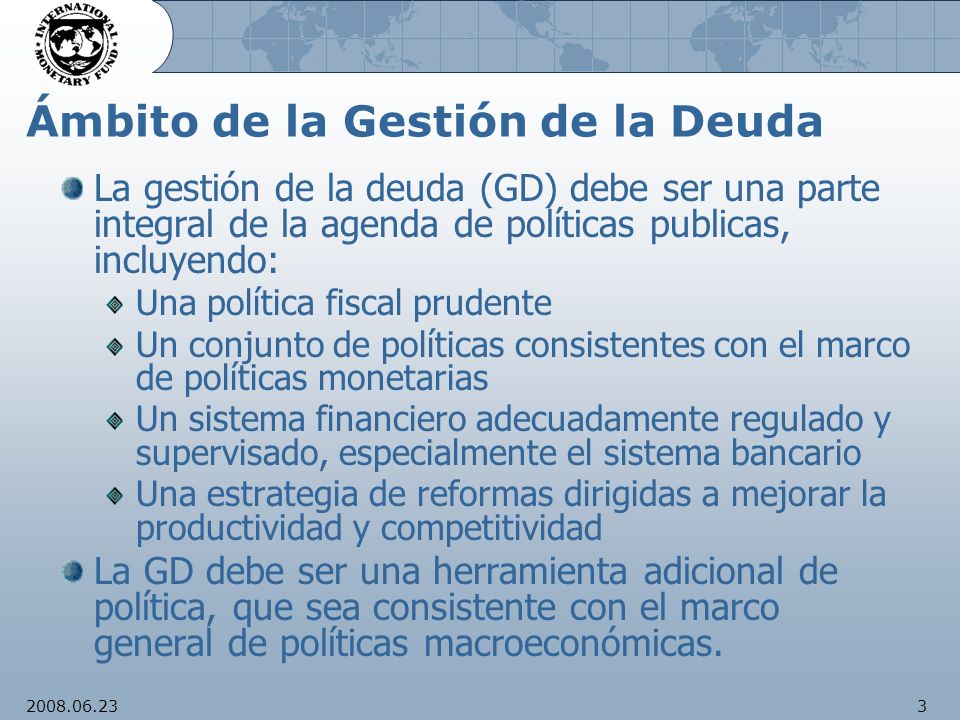 INTERNATIONAL MONETARY FUND

Ámbito de la Gestión de la Deuda

La gestión de la deuda (GD) debe ser una parte integral de la agenda de políticas publicas, incluyendo:

Una política fiscal prudente

Un conjunto de políticas consistentes con el marco de políticas monetarias

Un sistema financiero adecuadamente regulado y supervisado, especialmente el sistema bancario

Una estrategia de reformas dirigidas a mejorar la productividad y competitividad

La GD debe ser una herramienta adicional de política, que sea consistente con el marco general de políticas macroeconómicas.

2008.06.23

3